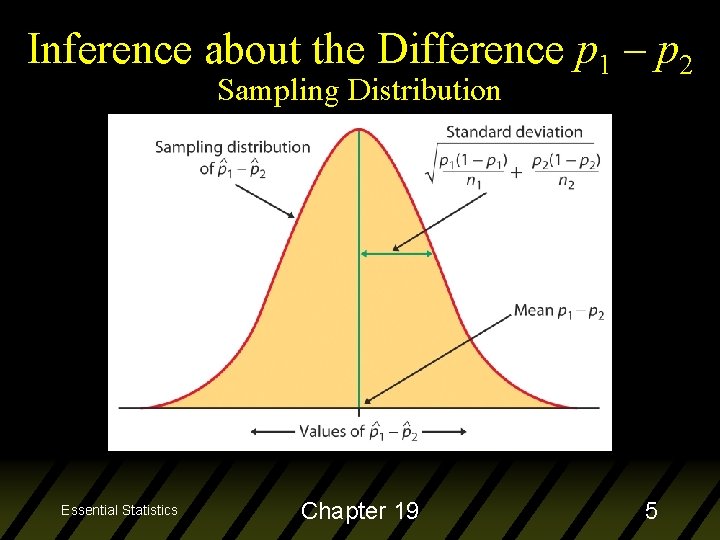 Inference about the Difference $p_1 - p_2$
Sampling Distribution

Sampling distribution of $\hat{p}_1 - \hat{p}_2$

Standard deviation
$\sqrt{\frac{p_1(1-p_1)}{n_1} + \frac{p_2(1-p_2)}{n_2}}$

Mean $p_1 - p_2$

Values of $\hat{p}_1 - \hat{p}_2$

Essential Statistics

Chapter 19

5